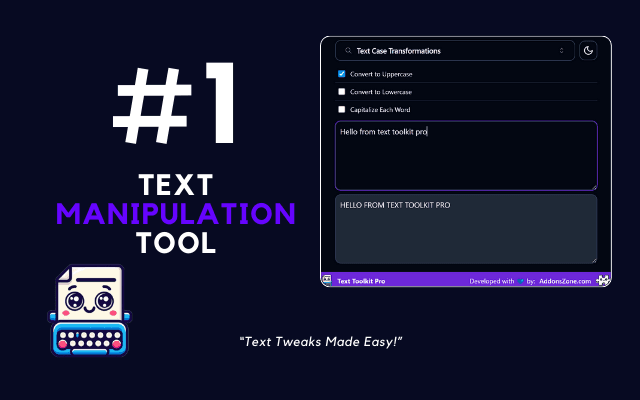 #1

TEXT
MANIPULATION
TOOL

Text Case Transformations

Convert to Uppercase

Convert to Lowercase

Capitalize Each Word

Hello from text toolkit pro

HELLO FROM TEXT TOOLKIT PRO

Text Toolkit Pro

Developed with by: AddonsZone.com

"Text Tweaks Made Easy!"